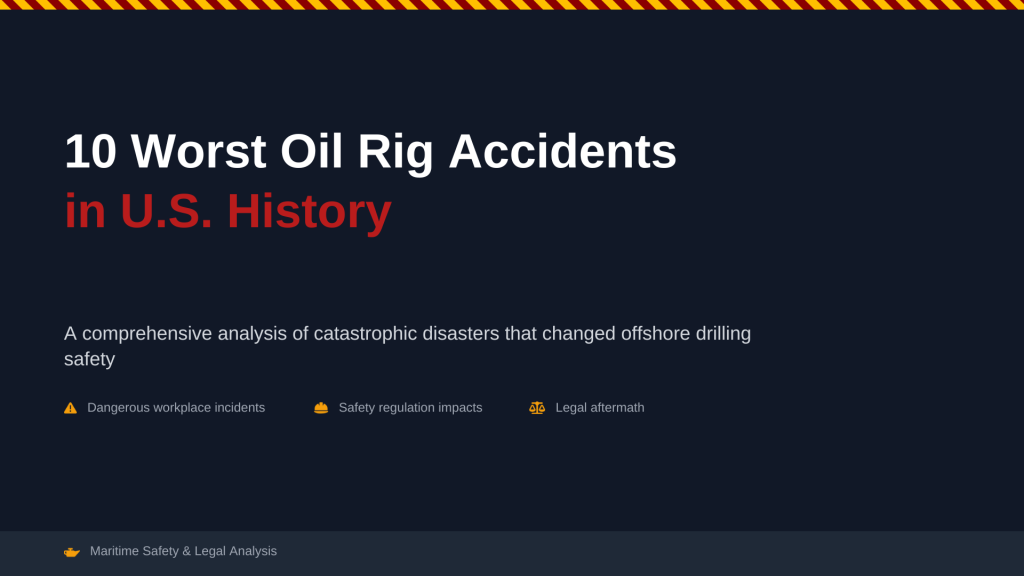 10 Worst Oil Rig Accidents
in U.S. History

A comprehensive analysis of catastrophic disasters that changed offshore drilling safety

Dangerous workplace incidents Safety regulation impacts Legal aftermath

Maritime Safety & Legal Analysis